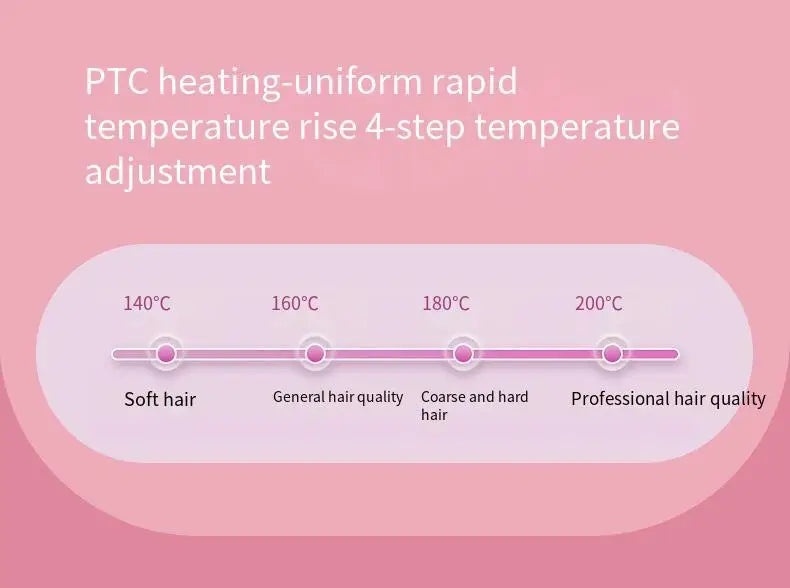 PTC heating-uniform rapid temperature rise 4-step temperature adjustment

140°C

160°C

180°C

200°C

Soft hair

General hair quality

Coarse and hard hair

Professional hair quality